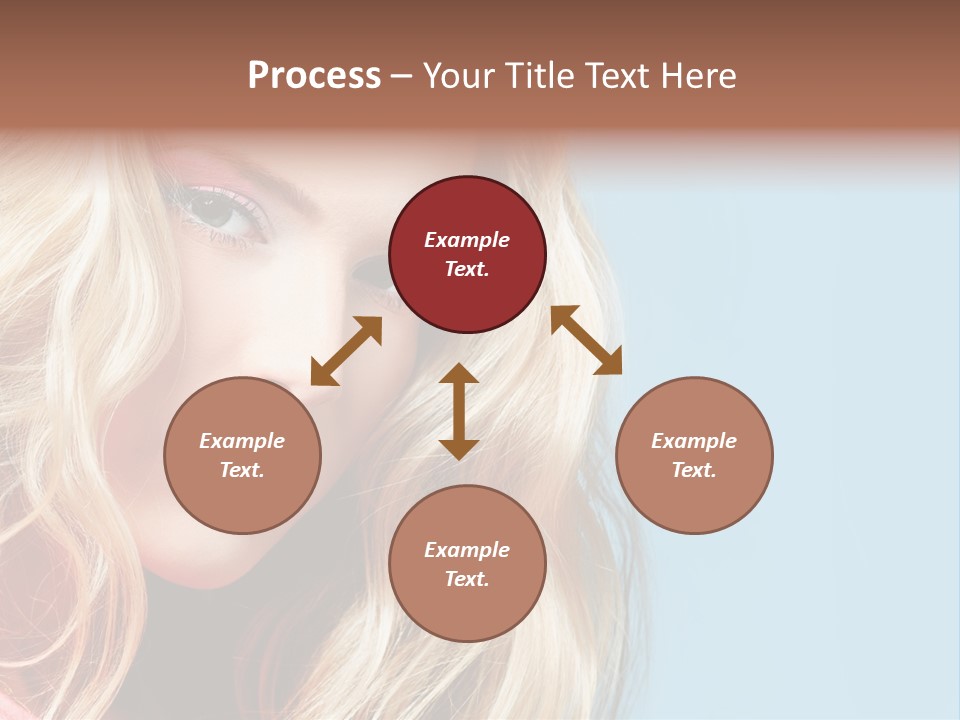 Process – Your Title Text Here

Example Text.

Example Text.

Example Text.

Example Text.